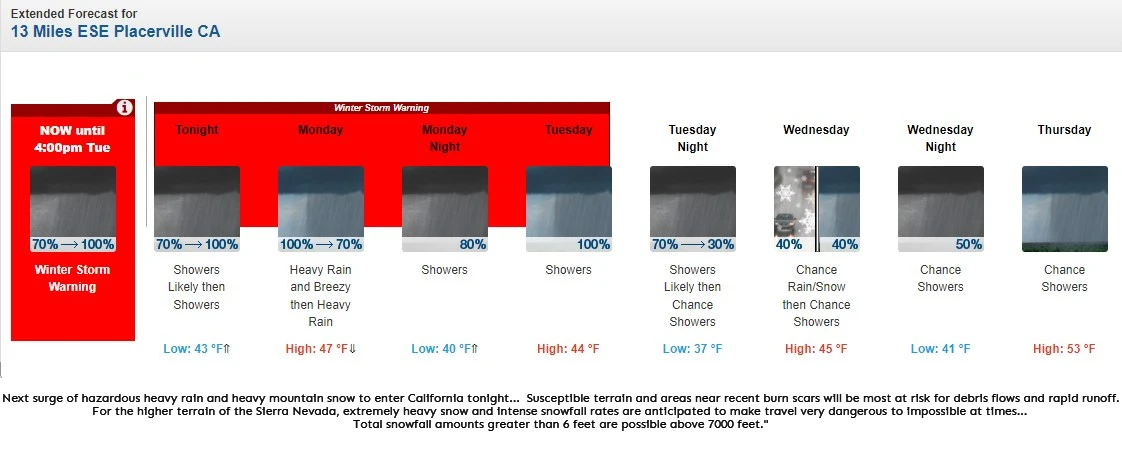 Extended Forecast for
13 Miles ESE Placerville CA

NOW until 4:00pm Tue

70% ⟶ 100%

Winter Storm Warning

Winter Storm Warning

Tonight

70% ⟶ 100%

Showers Likely then Showers

Low: 43 °F⇑

Monday

100% ⟶ 70%

Heavy Rain and Breezy then Heavy Rain

High: 47 °F⇓

Monday Night

80%

Showers

Low: 40 °F⇑

Tuesday

100%

Showers

High: 44 °F

Tuesday Night

70% ⟶ 30%

Showers Likely then Chance Showers

Low: 37 °F

Wednesday

40% 40%

Chance Rain/Snow then Chance Showers

High: 45 °F

Wednesday Night

50%

Chance Showers

Low: 41 °F

Thursday

Chance Showers

High: 53 °F

Next surge of hazardous heavy rain and heavy mountain snow to enter California tonight... Susceptible terrain and areas near recent burn scars will be most at risk for debris flows and rapid runoff. For the higher terrain of the Sierra Nevada, extremely heavy snow and intense snowfall rates are anticipated to make travel very dangerous to impossible at times... Total snowfall amounts greater than 6 feet are possible above 7000 feet."